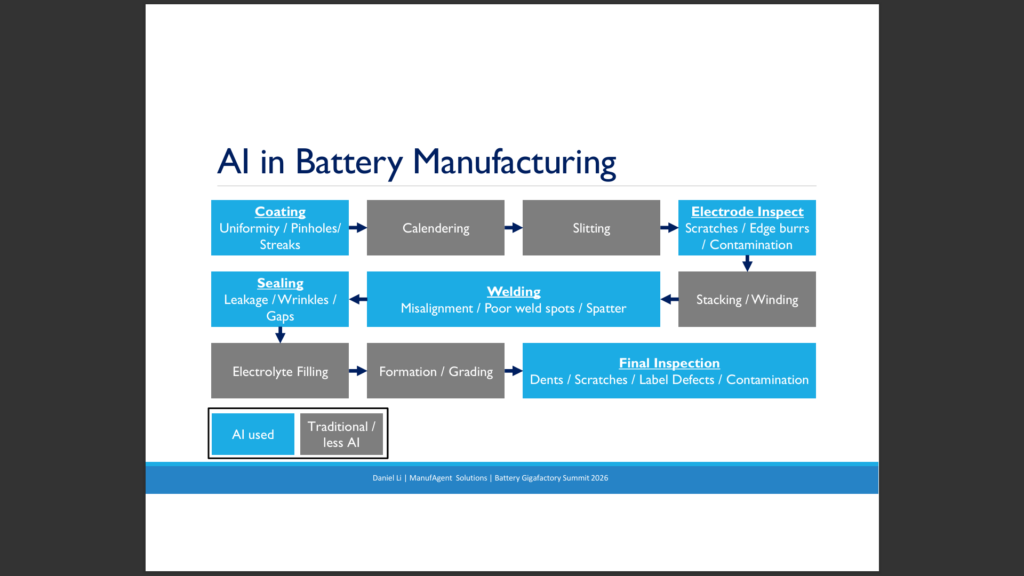 AI in Battery Manufacturing

Coating
Uniformity / Pinholes/ Streaks

Calendering

Slitting

Electrode Inspect
Scratches / Edge burrs / Contamination

Stacking / Winding

Welding
Misalignment / Poor weld spots / Spatter

Sealing
Leakage / Wrinkles / Gaps

Electrolyte Filling

Formation / Grading

Final Inspection
Dents / Scratches / Label Defects / Contamination

AI used

Traditional / less AI

Daniel Li | ManufAgent Solutions | Battery Gigafactory Summit 2026